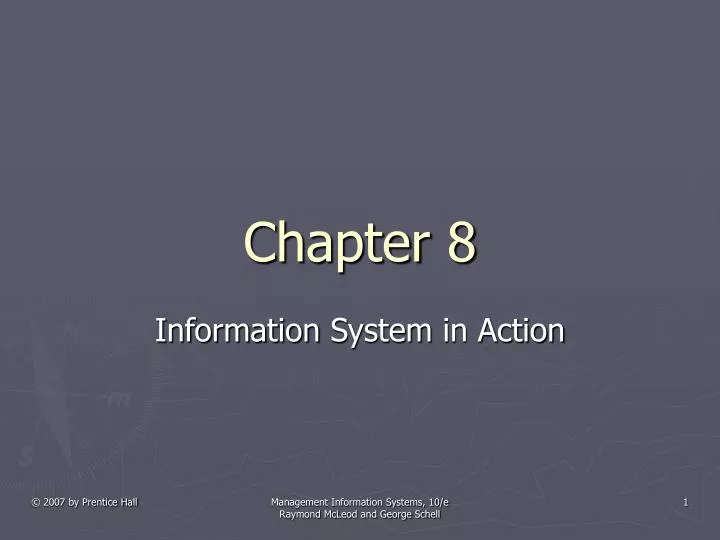 Chapter 8

Information System in Action

© 2007 by Prentice Hall

Management Information Systems, 10/e
Raymond McLeod and George Schell

1